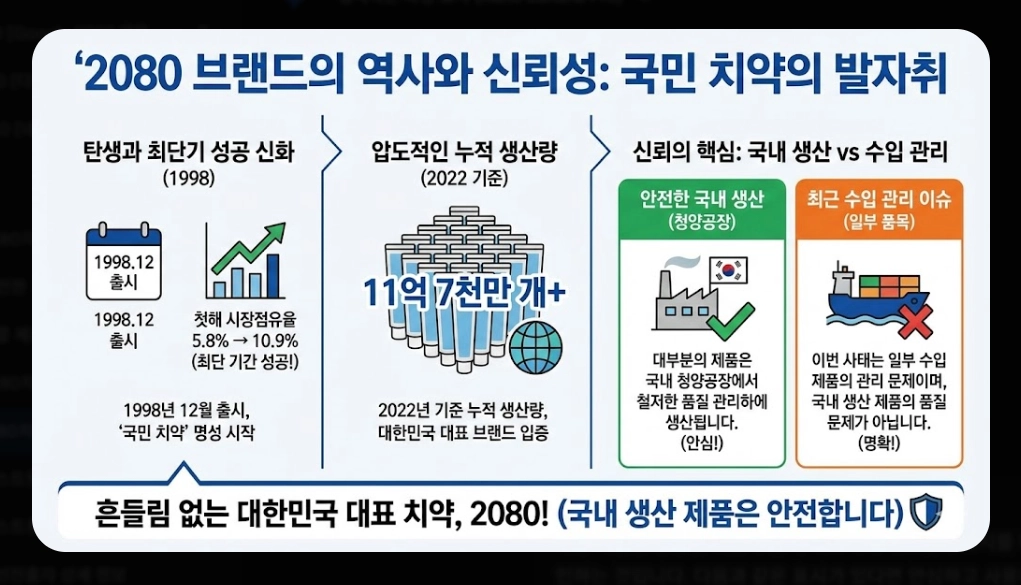 ‘2080 브랜드의 역사와 신뢰성: 국민 치약의 발자취

탄생과 최단기 성공 신화
(1998)

1998.12
출시

1998.12
출시

첫해 시장점유율
5.8% → 10.9%
(최단 기간 성공!)

1998년 12월 출시,
‘국민 치약’ 명성 시작

압도적인 누적 생산량
(2022 기준)

11억 7천만 개+

2022년 기준 누적 생산량,
대한민국 대표 브랜드 입증

신뢰의 핵심: 국내 생산 vs 수입 관리

안전한 국내 생산
(청양공장)

대부분의 제품은
국내 청양공장에서
철저한 품질 관리하에
생산됩니다.
(안심!)

최근 수입 관리 이슈
(일부 품목)

이번 사태는 일부 수입
제품의 관리 문제이며,
국내 생산 제품의 품질
문제가 아닙니다.
(명확!)

흔들림 없는 대한민국 대표 치약, 2080! (국내 생산 제품은 안전합니다)